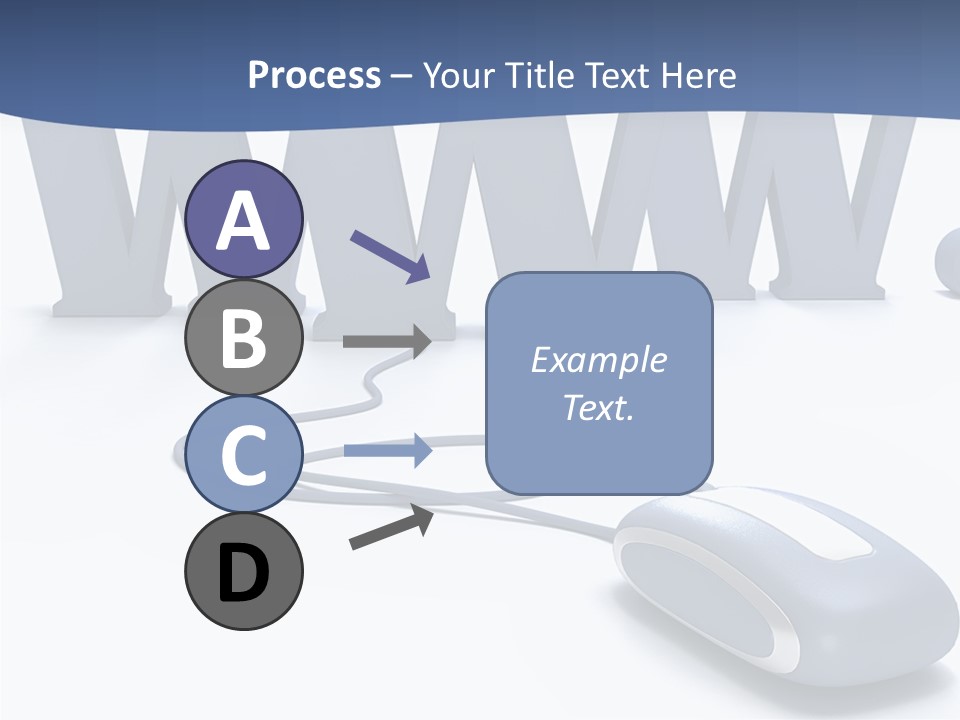 Process – Your Title Text Here

www.

A

B

C

D

Example Text.